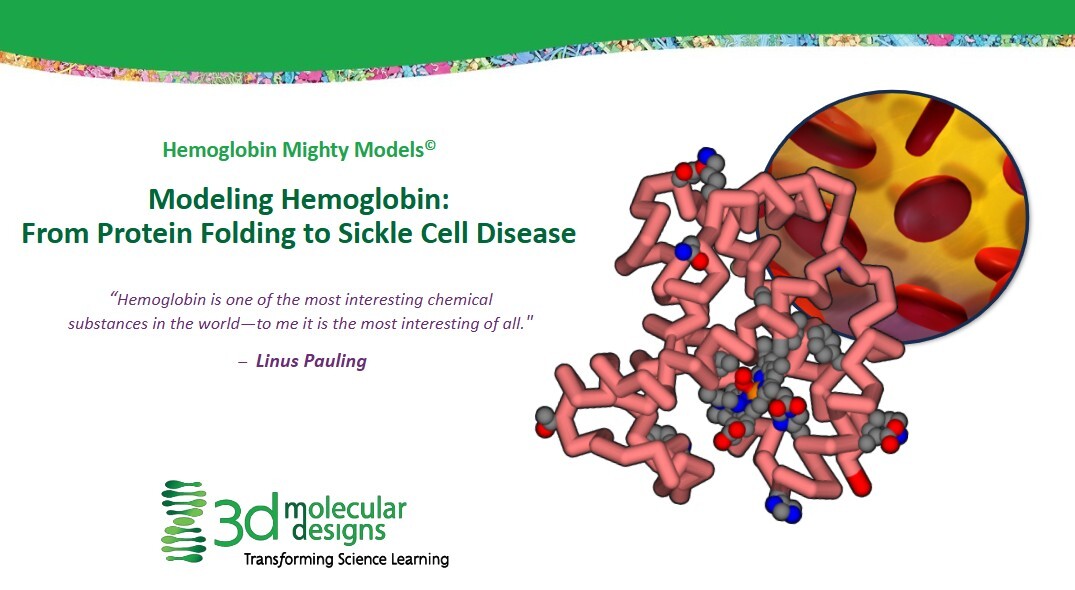 Hemoglobin Mighty Models©

Modeling Hemoglobin:
From Protein Folding to Sickle Cell Disease

"Hemoglobin is one of the most interesting chemical substances in the world—to me it is the most interesting of all."

– Linus Pauling

3d molecular designs
Transforming Science Learning